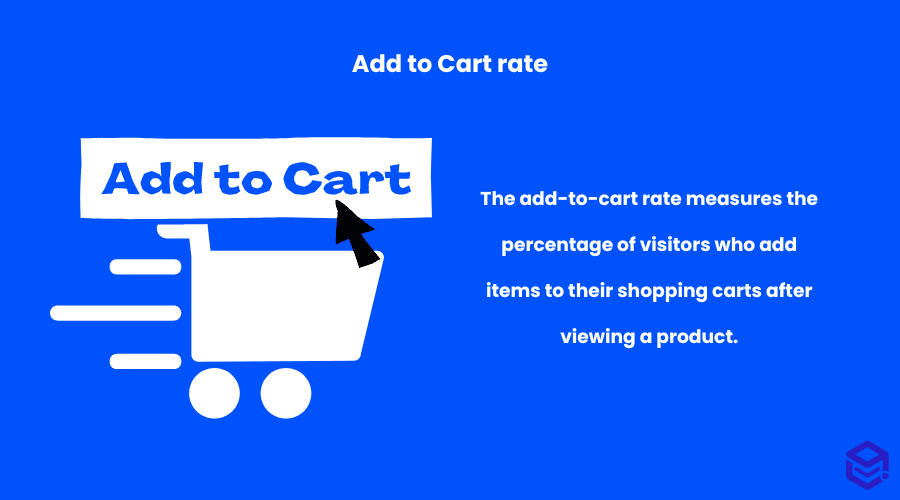 Add to Cart rate

Add to Cart

The add-to-cart rate measures the percentage of visitors who add items to their shopping carts after viewing a product.